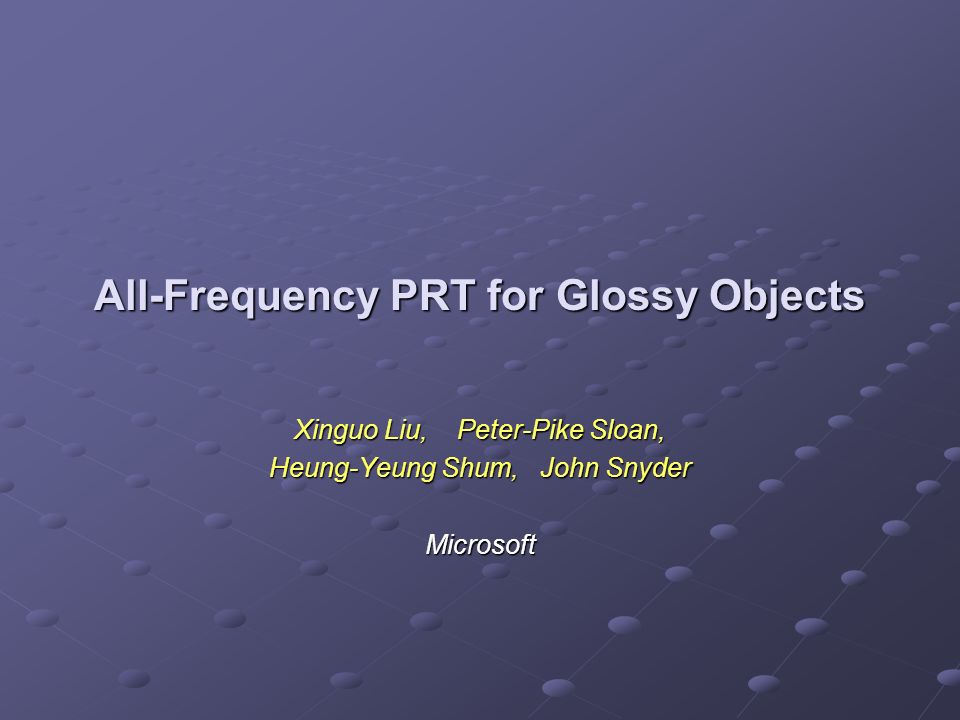 All-Frequency PRT for Glossy Objects

Xinguo Liu, Peter-Pike Sloan,
Heung-Yeung Shum, John Snyder

Microsoft